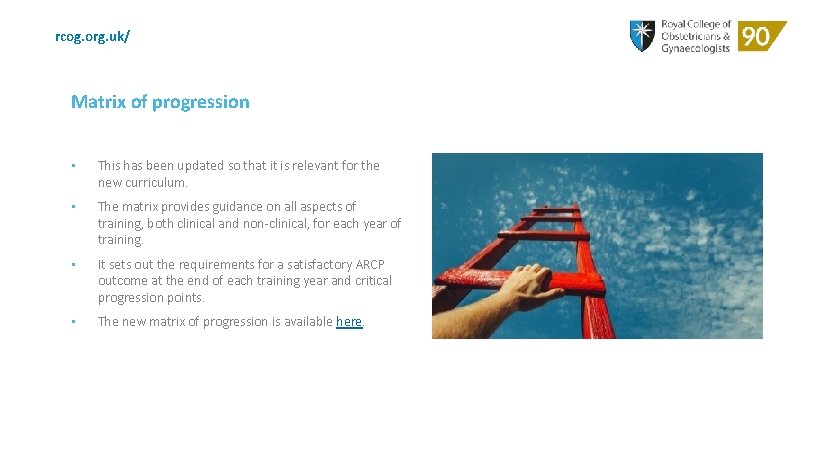 rcog.org.uk/

Royal College of Obstetricians & Gynaecologists 90

Matrix of progression

• This has been updated so that it is relevant for the new curriculum.

• The matrix provides guidance on all aspects of training, both clinical and non-clinical, for each year of training.

• It sets out the requirements for a satisfactory ARCP outcome at the end of each training year and critical progression points.

• The new matrix of progression is available here.